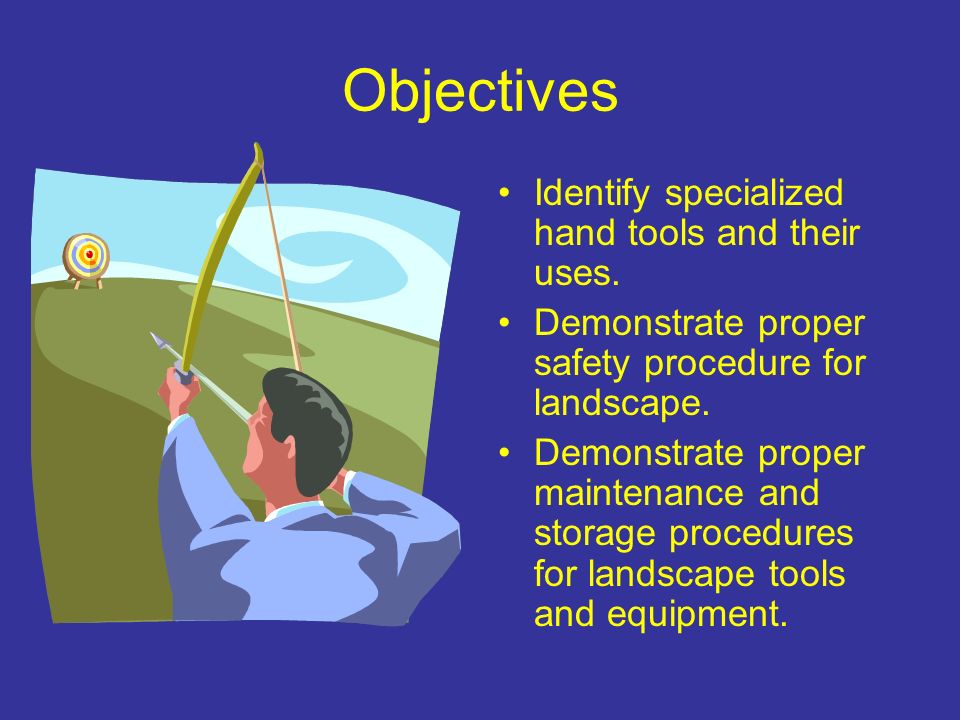 Objectives

• Identify specialized hand tools and their uses.
• Demonstrate proper safety procedure for landscape.
• Demonstrate proper maintenance and storage procedures for landscape tools and equipment.